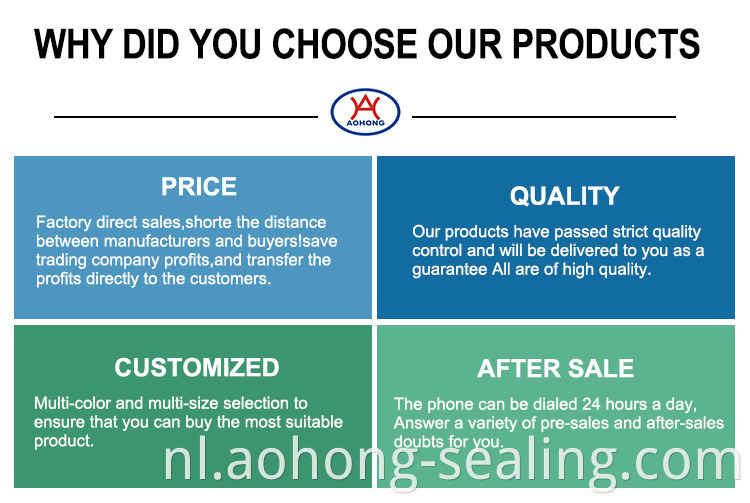 WHY DID YOU CHOOSE OUR PRODUCTS

AOHONG

PRICE

Factory direct sales,shorte the distance between manufacturers and buyers!save trading company profits,and transfer the profits directly to the customers.

QUALITY

Our products have passed strict quality control and will be delivered to you as a guarantee All are of high quality.

CUSTOMIZED

Multi-color and multi-size selection to ensure that you can buy the most suitable product.

AFTER SALE

The phone can be dialed 24 hours a day, Answer a variety of pre-sales and after-sales doubts for you.

nl.aohong-sealing.com